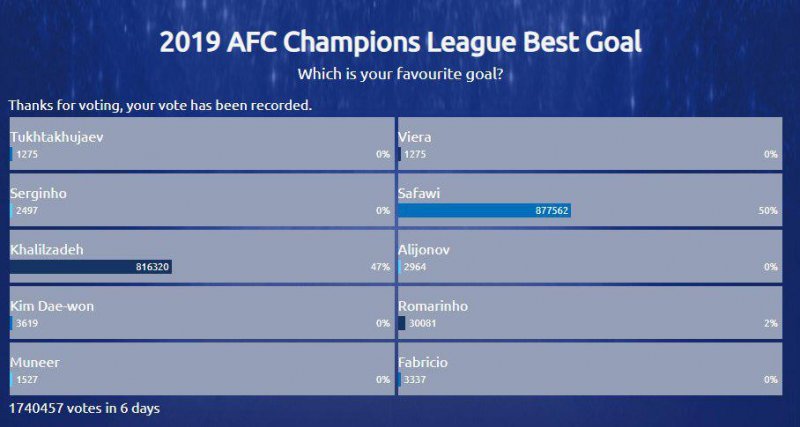 2019 AFC Champions League Best Goal
Which is your favourite goal?

Thanks for voting, your vote has been recorded.

Tukhtakhujaev
1275 0%

Serginho
2497 0%

Khalilzadeh
816320 47%

Kim Dae-won
3619 0%

Muneer
1527 0%

Viera
1275 0%

Safawi
877562 50%

Alijonov
2964 0%

Romarinho
30081 2%

Fabricio
3337 0%

1740457 votes in 6 days